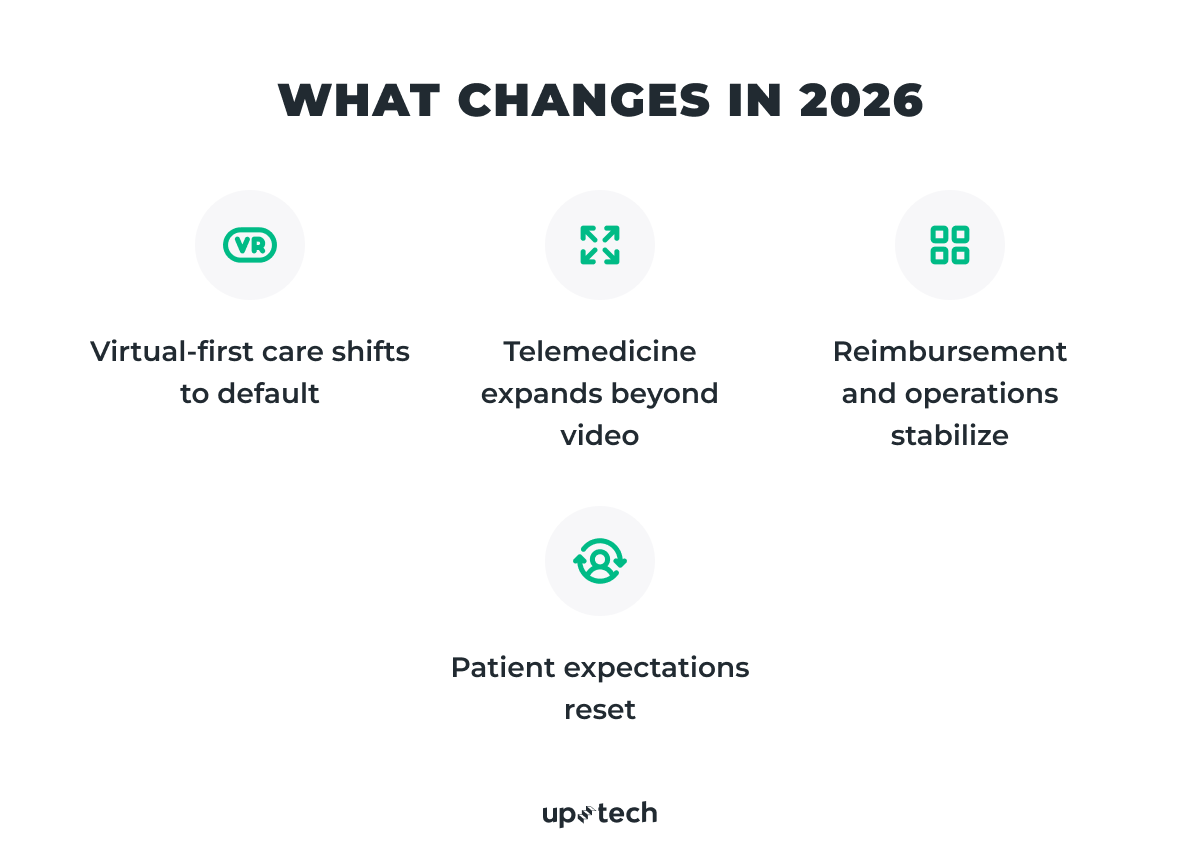 WHAT CHANGES IN 2026

VR

Virtual-first care shifts to default

Telemedicine expands beyond video

Reimbursement and operations stabilize

Patient expectations reset

uptech